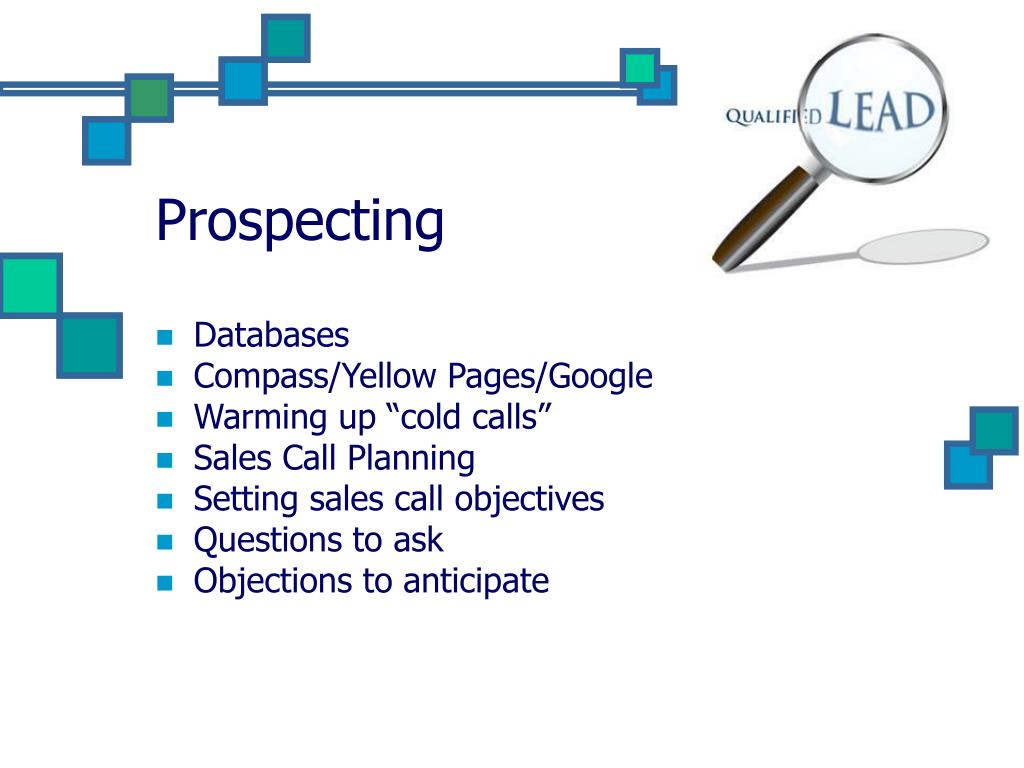 QUALIFIED LEAD

Prospecting

- Databases
- Compass/Yellow Pages/Google
- Warming up “cold calls”
- Sales Call Planning
- Setting sales call objectives
- Questions to ask
- Objections to anticipate